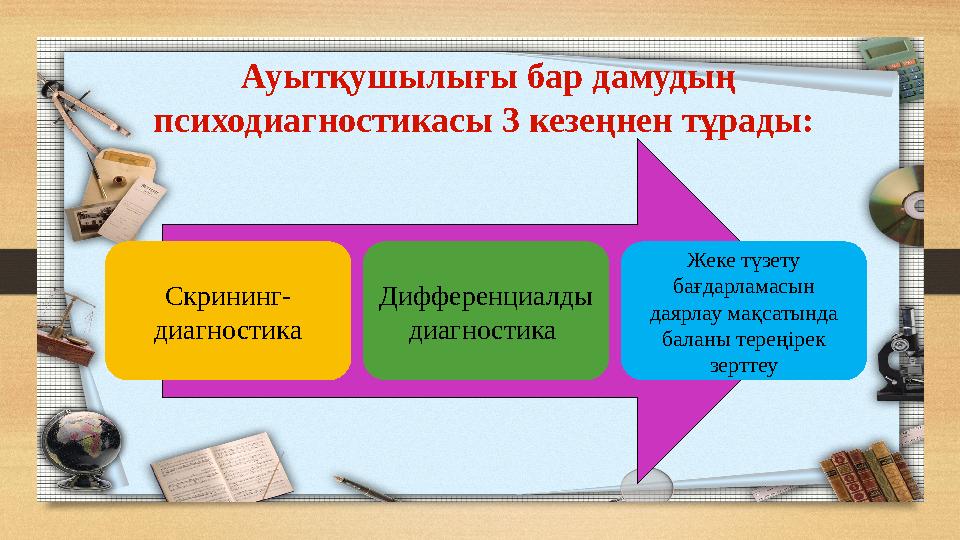 Ауытқушылығы бар дамудың психодиагностикасы 3 кезеңнен тұрады:

Скрининг-диагностика

Дифференциалды диагностика

Жеке түзету бағдарламасын даярлау мақсатында баланы тереңірек зерттеу